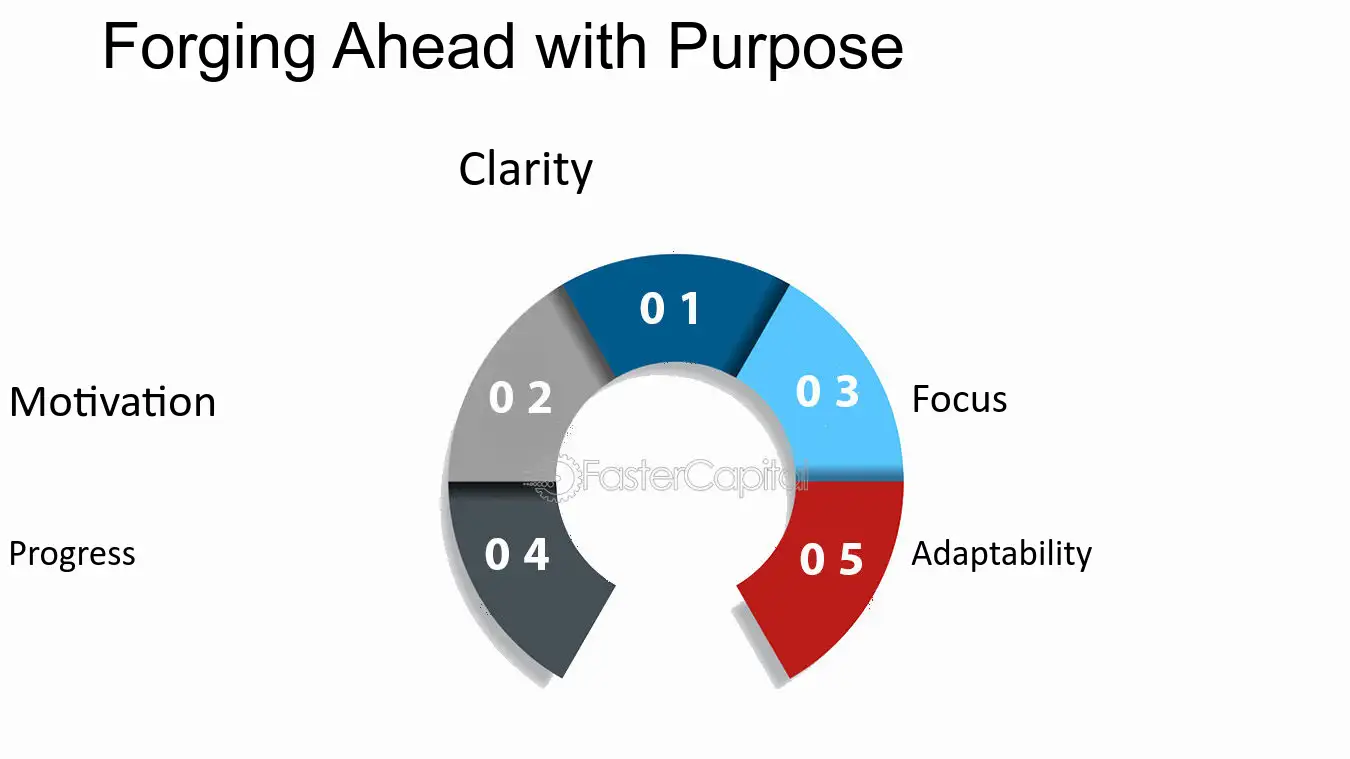 Forging Ahead with Purpose

Clarity

0 1

Motivation

0 2

0 3

Focus

FasterCapital

Progress

0 4

0 5

Adaptability